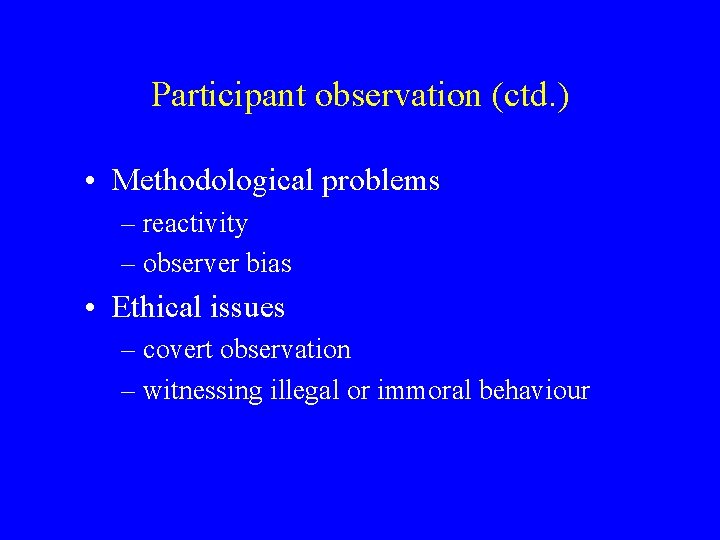 Participant observation (ctd.)

• Methodological problems
– reactivity
– observer bias

• Ethical issues
– covert observation
– witnessing illegal or immoral behaviour